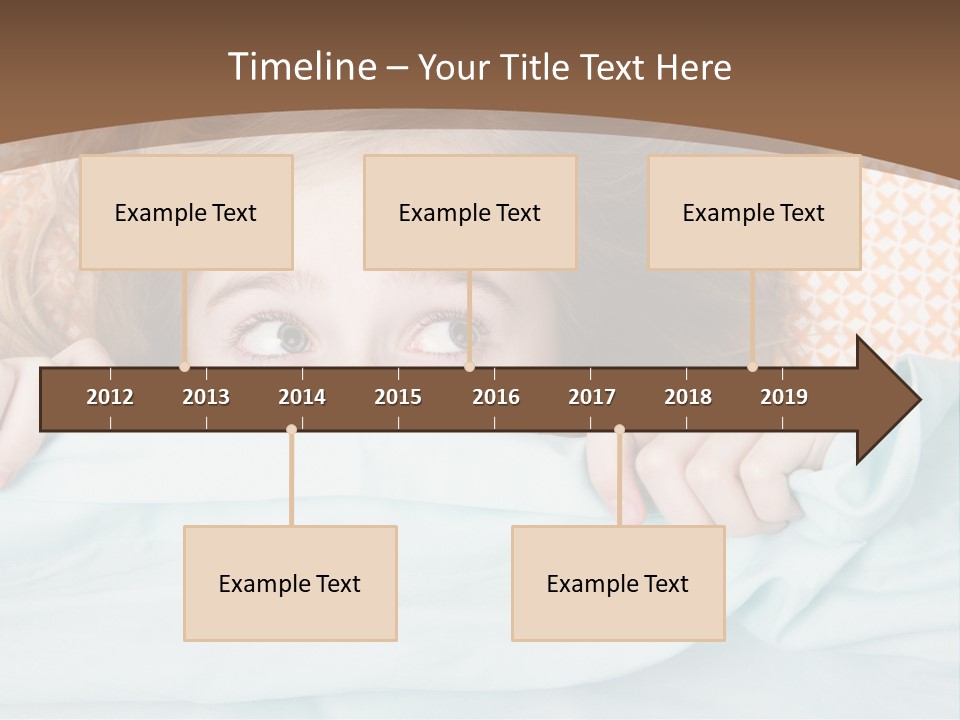 Timeline – Your Title Text Here

Example Text

Example Text

Example Text

2012 2013 2014 2015 2016 2017 2018 2019

Example Text

Example Text